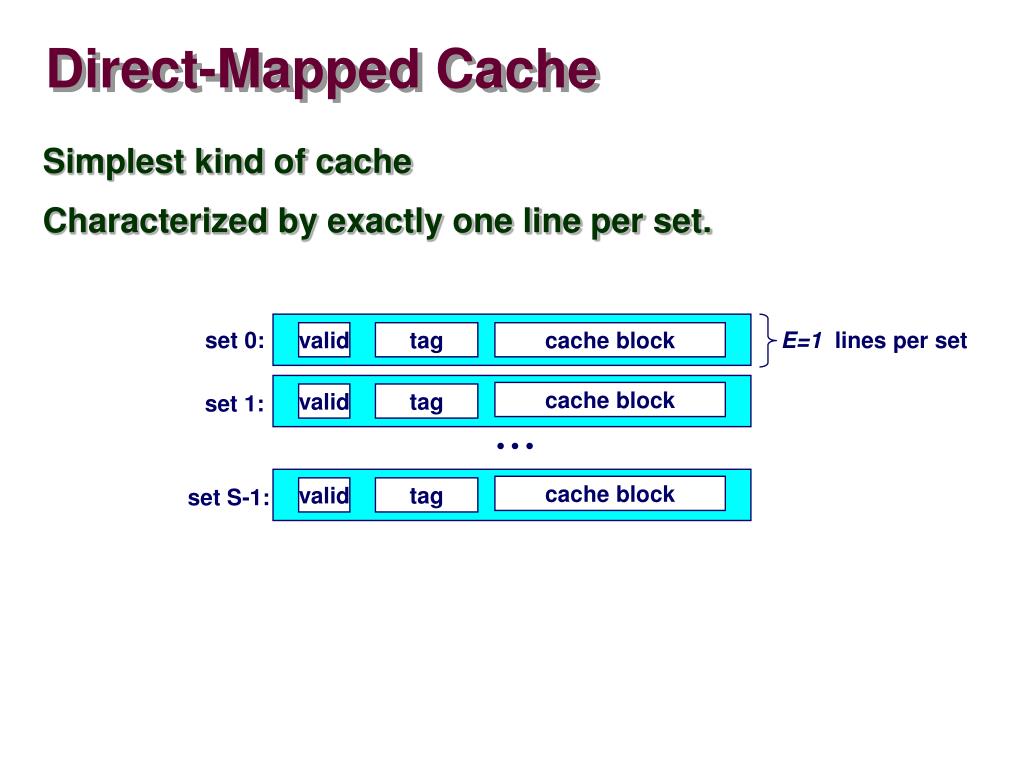 Direct-Mapped Cache

Simplest kind of cache

Characterized by exactly one line per set.

set 0: valid tag cache block

E=1 lines per set

set 1: valid tag cache block

• • •

set S-1: valid tag cache block